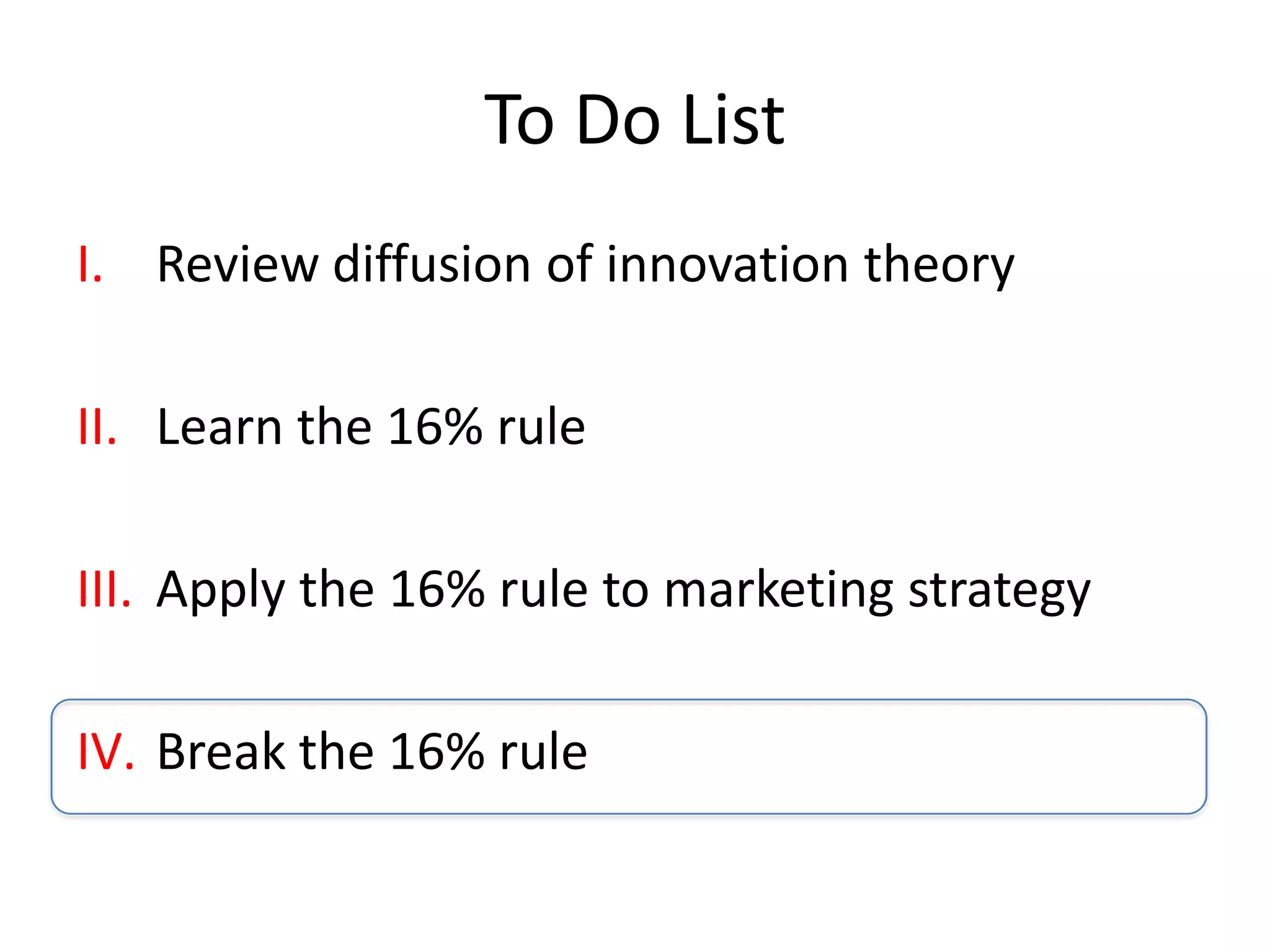 To Do List

I. Review diffusion of innovation theory

II. Learn the 16% rule

III. Apply the 16% rule to marketing strategy

IV. Break the 16% rule